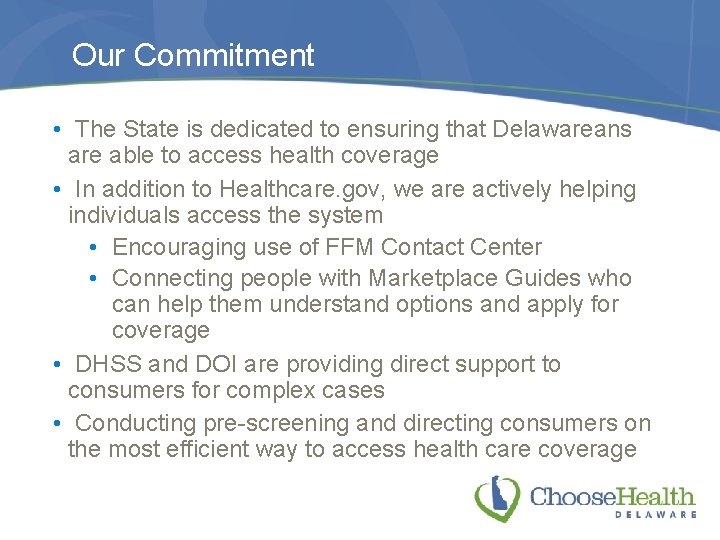 Our Commitment

• The State is dedicated to ensuring that Delawareans are able to access health coverage

• In addition to Healthcare.gov, we are actively helping individuals access the system

• Encouraging use of FFM Contact Center

• Connecting people with Marketplace Guides who can help them understand options and apply for coverage

• DHSS and DOI are providing direct support to consumers for complex cases

• Conducting pre-screening and directing consumers on the most efficient way to access health care coverage

ChooseHealth
DELAWARE